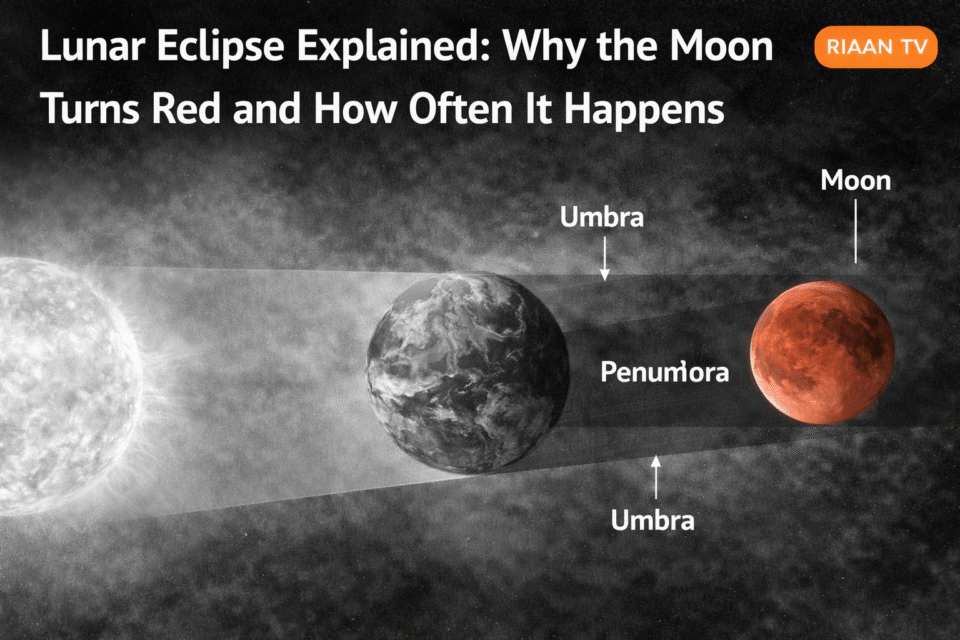 Lunar Eclipse Explained: Why the Moon Turns Red and How Often It Happens

RIAAN TV

Moon

Umbra

Penumora

Umbra